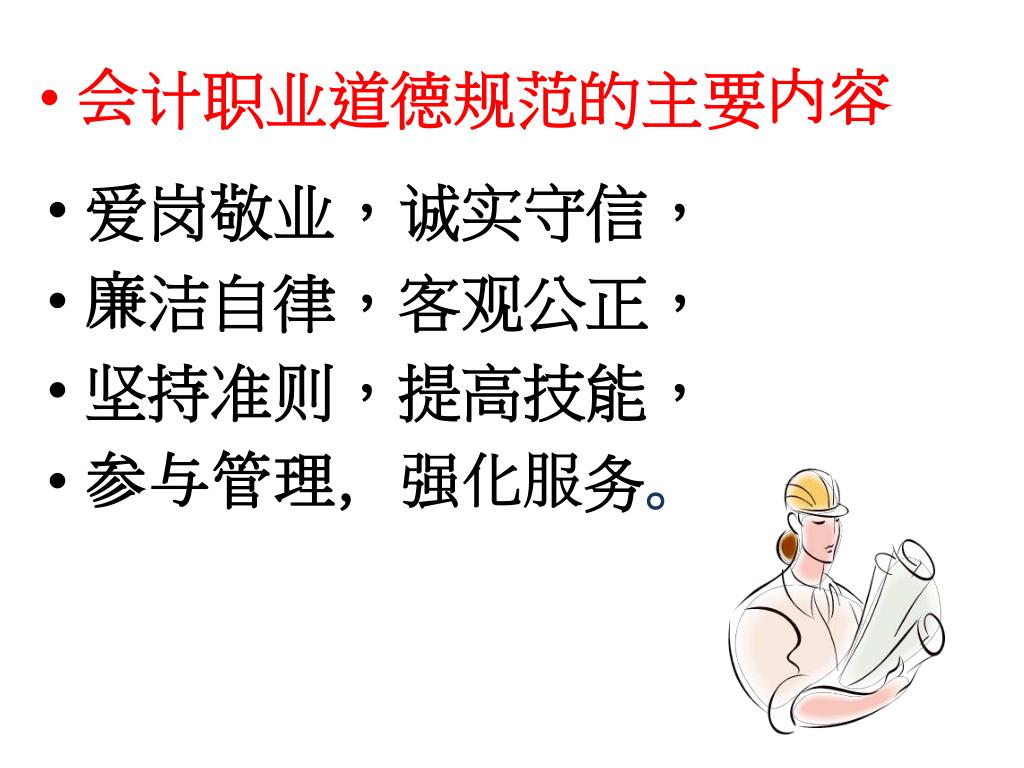 • 会计职业道德规范的主要内容

• 爱岗敬业，诚实守信，
• 廉洁自律，客观公正，
• 坚持准则，提高技能，
• 参与管理, 强化服务。